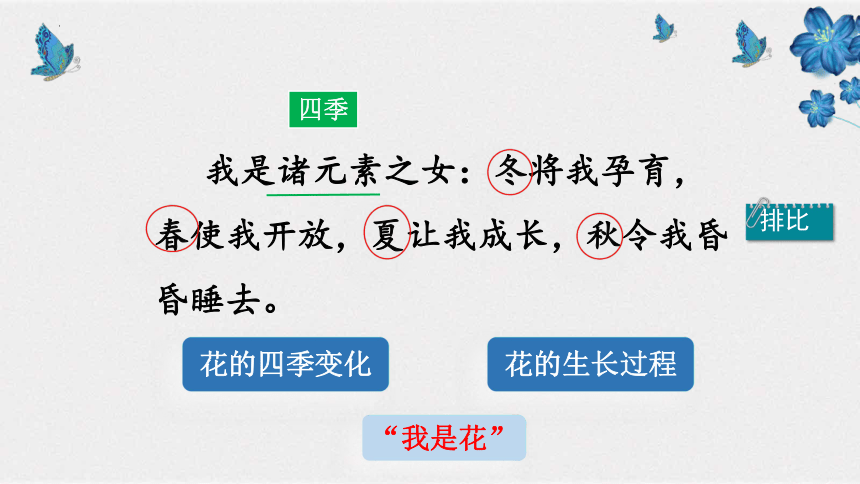 四季

我是诸元素之女：冬将我孕育，春使我开放，夏让我成长，秋令我昏昏睡去。

排比

花的四季变化

花的生长过程

“我是花”